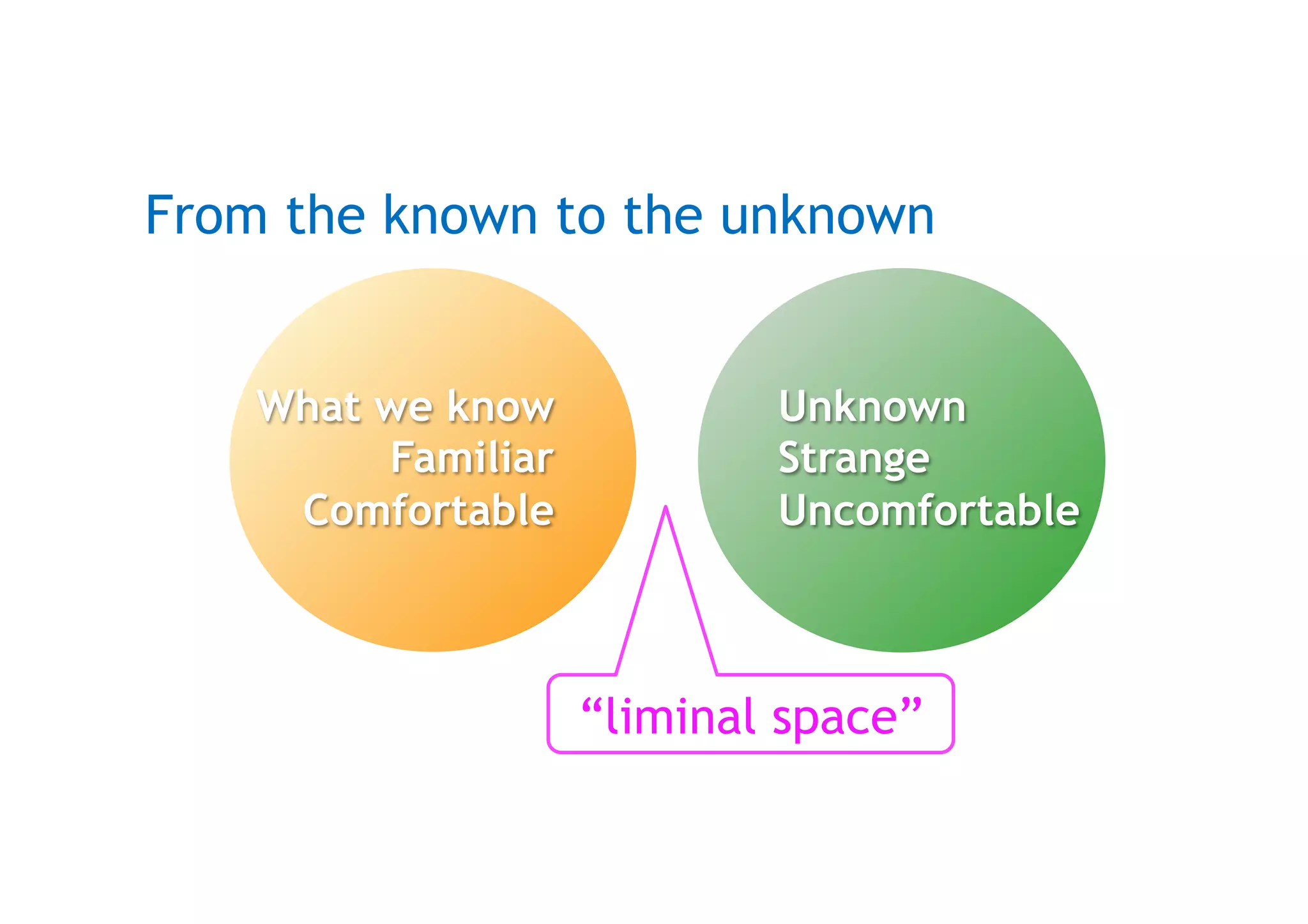 From the known to the unknown

What we know
Familiar
Comfortable

Unknown
Strange
Uncomfortable

“liminal space”